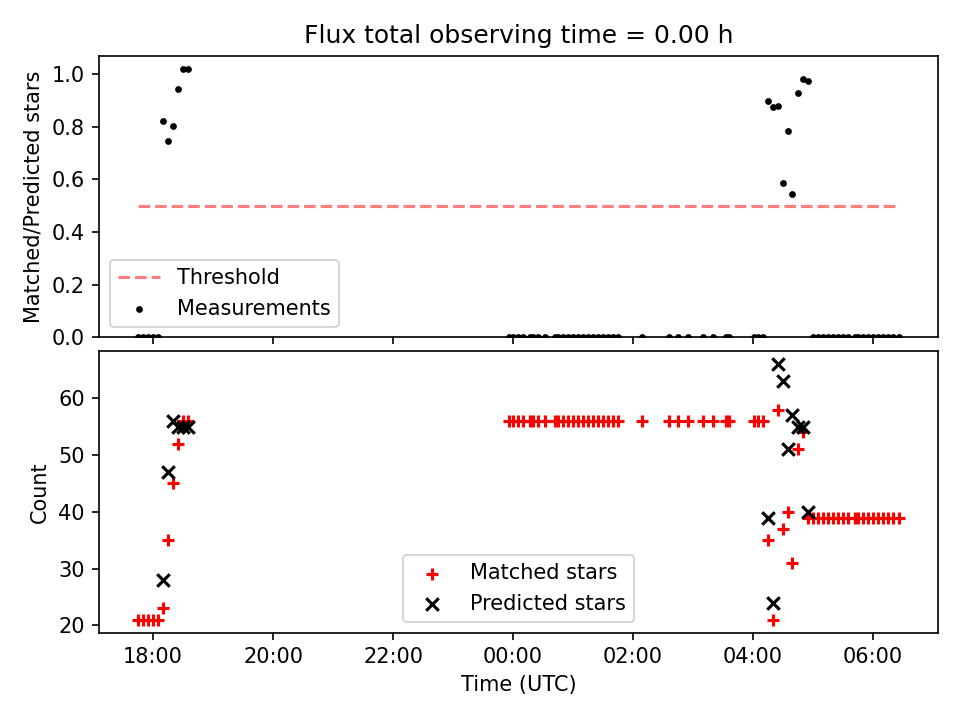 Flux total observing time = 0.00 h

Matched/Predicted stars

1.0
0.8
0.6
0.4
0.2
0.0

Threshold
Measurements

Count

60
50
40
30
20

Matched stars
Predicted stars

18:00
20:00
22:00
00:00
02:00
04:00
06:00

Time (UTC)